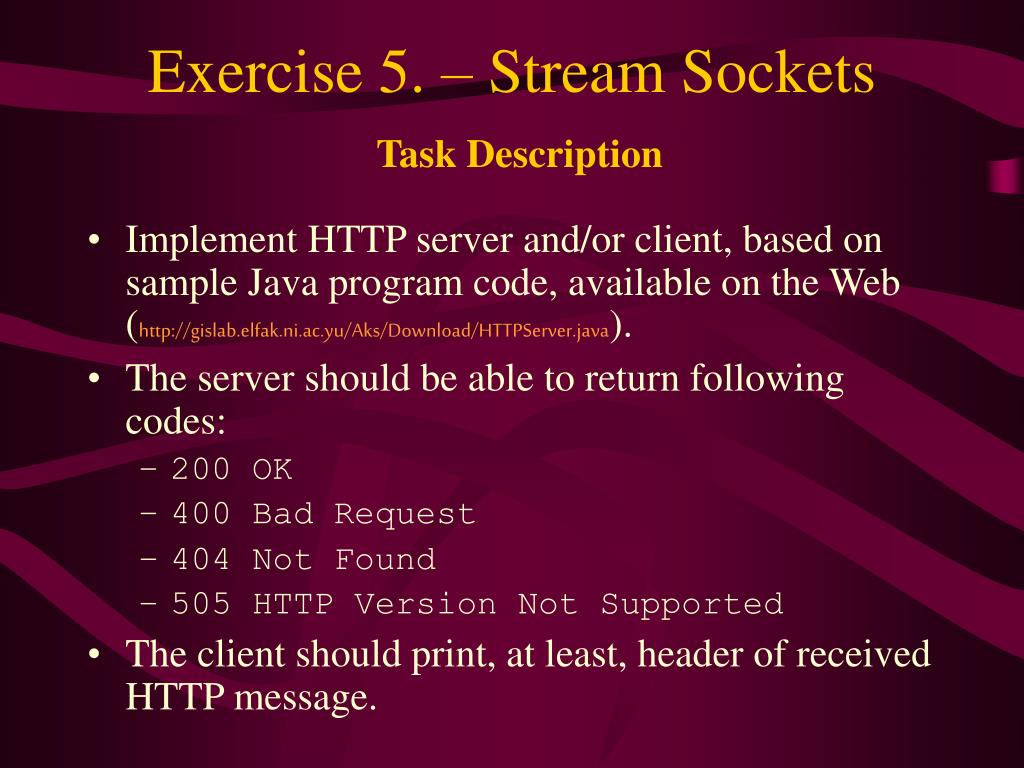 Exercise 5. – Stream Sockets

Task Description

• Implement HTTP server and/or client, based on sample Java program code, available on the Web (http://gislab.elfak.ni.ac.yu/Aks/Download/HTTPServer.java).
• The server should be able to return following codes:
– 200 OK
– 400 Bad Request
– 404 Not Found
– 505 HTTP Version Not Supported
• The client should print, at least, header of received HTTP message.